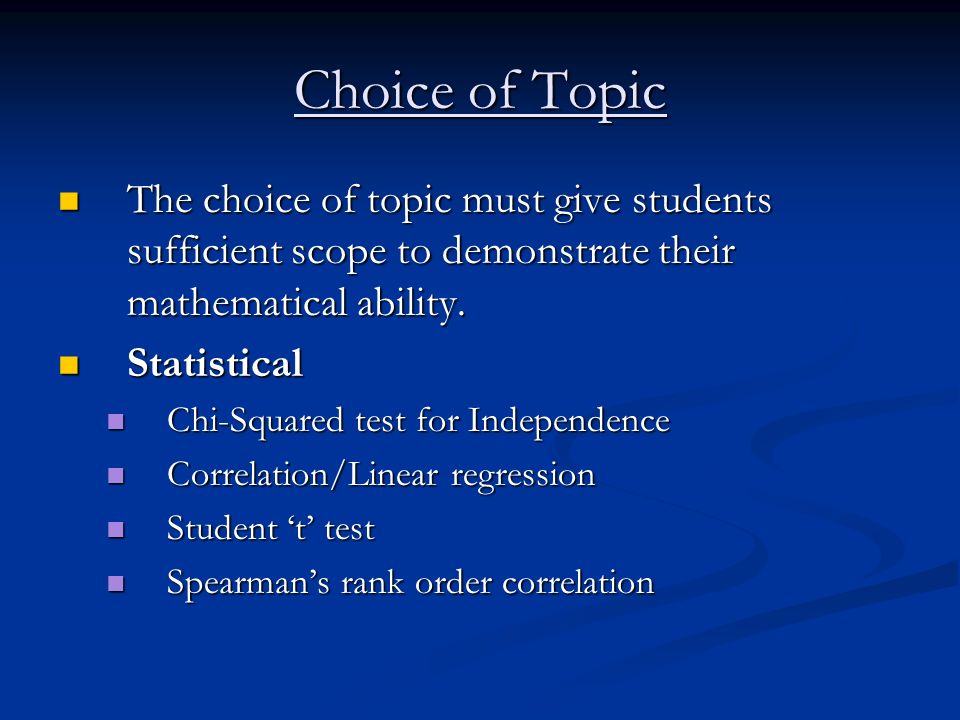 Choice of Topic

The choice of topic must give students sufficient scope to demonstrate their mathematical ability.

Statistical

Chi-Squared test for Independence

Correlation/Linear regression

Student ‘t’ test

Spearman’s rank order correlation